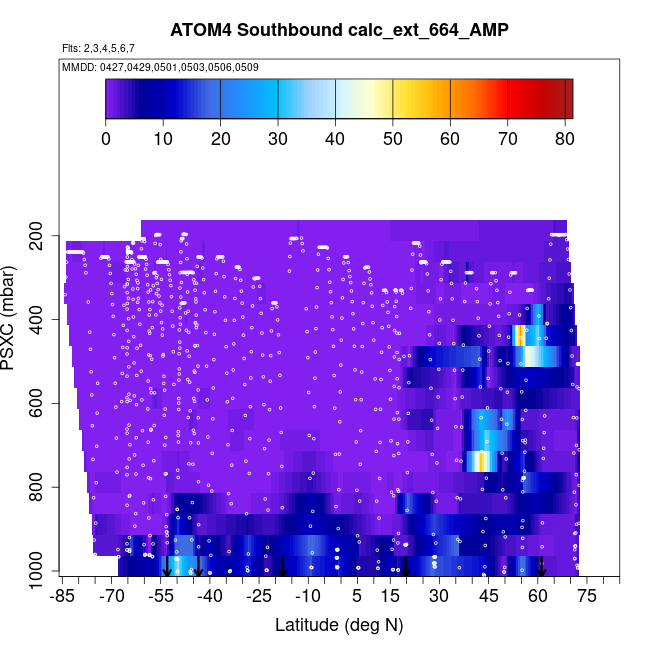 ATOM4 Southbound calc_ext_664_AMP

Flts: 2,3,4,5,6,7

MMDD: 0427,0429,0501,0503,0506,0509

0 10 20 30 40 50 60 70 80

PSXC (mbar)

200
400
600
800
1000

-85 -70 -55 -40 -25 -10 5 15 30 45 60 75

Latitude (deg N)